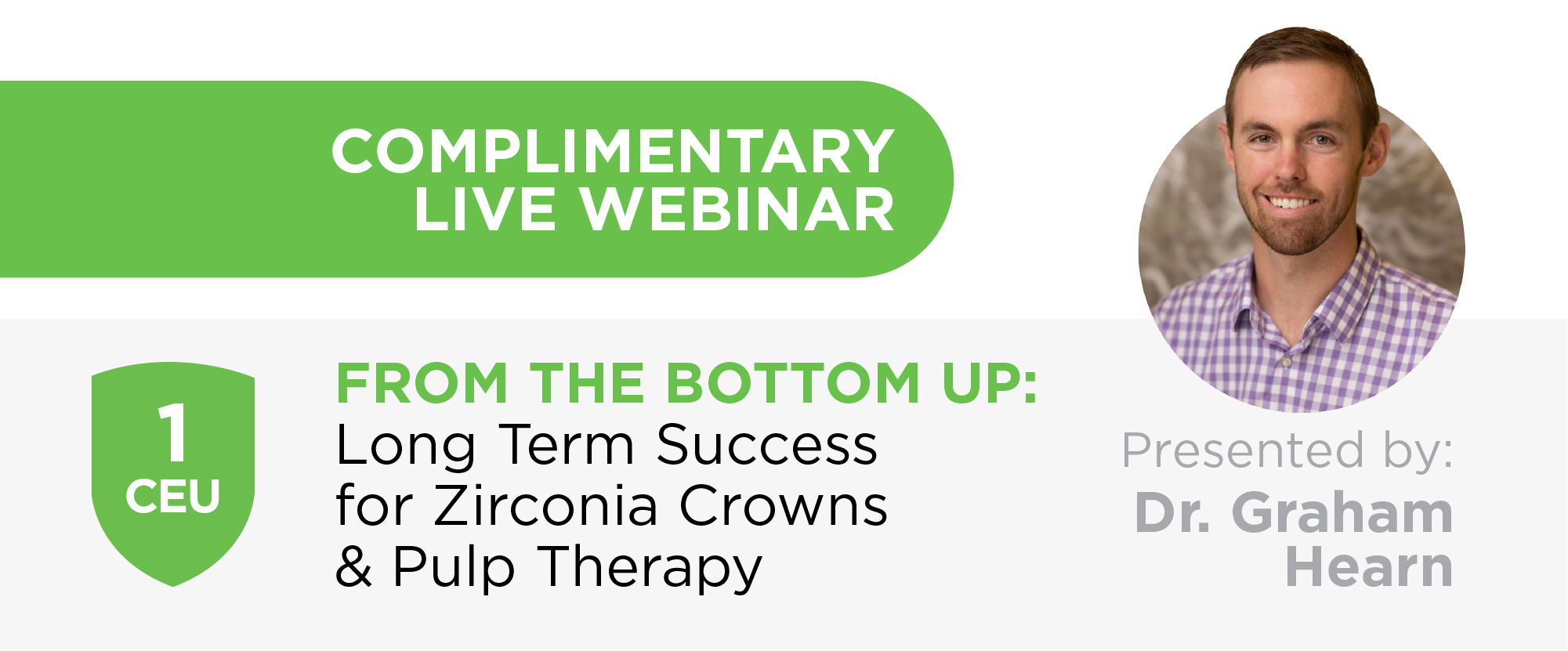 COMPLIMENTARY
LIVE WEBINAR

1
CEU

FROM THE BOTTOM UP:
Long Term Success for Zirconia Crowns & Pulp Therapy

Presented by:
Dr. Graham Hearn